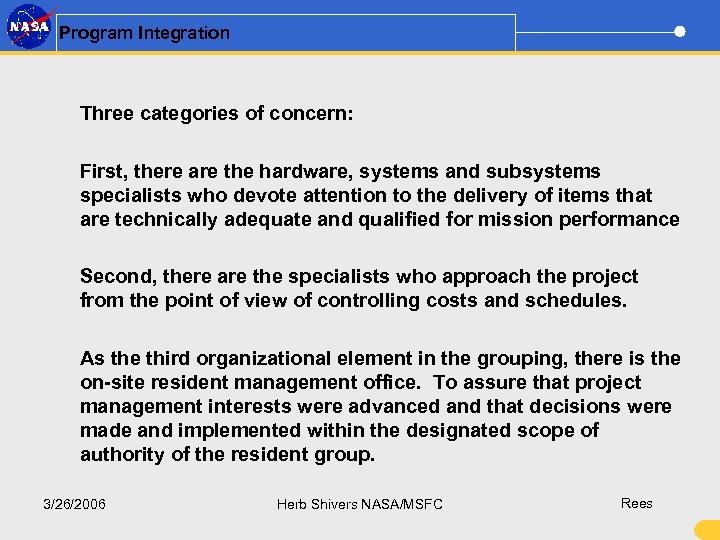 NASA

Program Integration

Three categories of concern:

First, there are the hardware, systems and subsystems specialists who devote attention to the delivery of items that are technically adequate and qualified for mission performance

Second, there are the specialists who approach the project from the point of view of controlling costs and schedules.

As the third organizational element in the grouping, there is the on-site resident management office. To assure that project management interests were advanced and that decisions were made and implemented within the designated scope of authority of the resident group.

3/26/2006

Herb Shivers NASA/MSFC

Rees